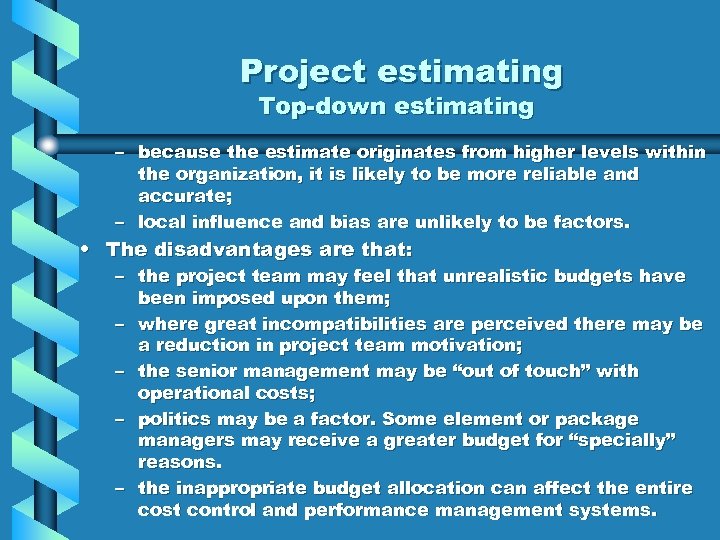 Project estimating
Top-down estimating

– because the estimate originates from higher levels within the organization, it is likely to be more reliable and accurate;
– local influence and bias are unlikely to be factors.

• The disadvantages are that:
– the project team may feel that unrealistic budgets have been imposed upon them;
– where great incompatibilities are perceived there may be a reduction in project team motivation;
– the senior management may be “out of touch” with operational costs;
– politics may be a factor. Some element or package managers may receive a greater budget for “specially” reasons.
– the inappropriate budget allocation can affect the entire cost control and performance management systems.